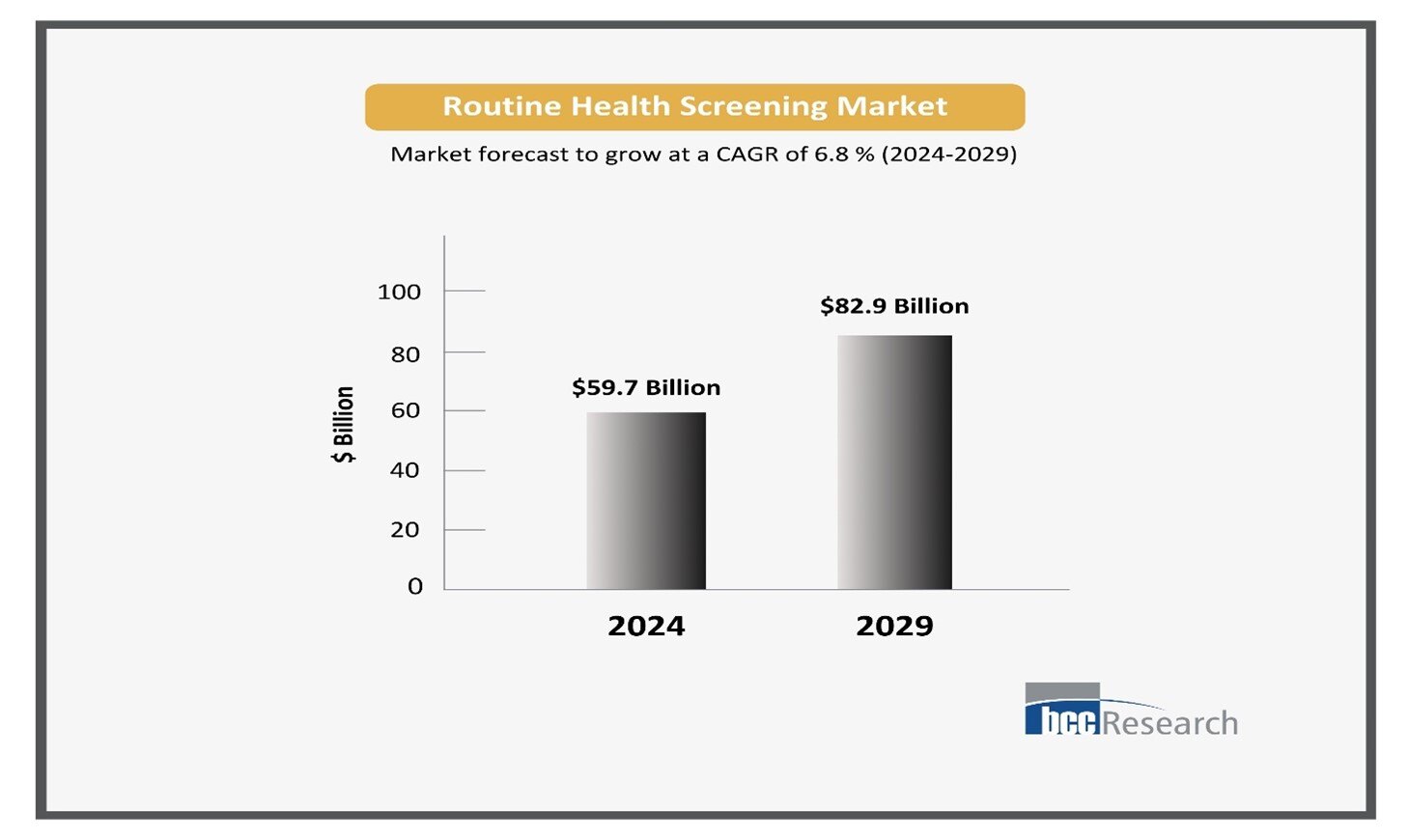 Routine Health Screening Market

Market forecast to grow at a CAGR of 6.8 % (2024-2029)

$ Billion

100
80
60
40
20
0

$59.7 Billion

$82.9 Billion

2024

2029

bcc Research